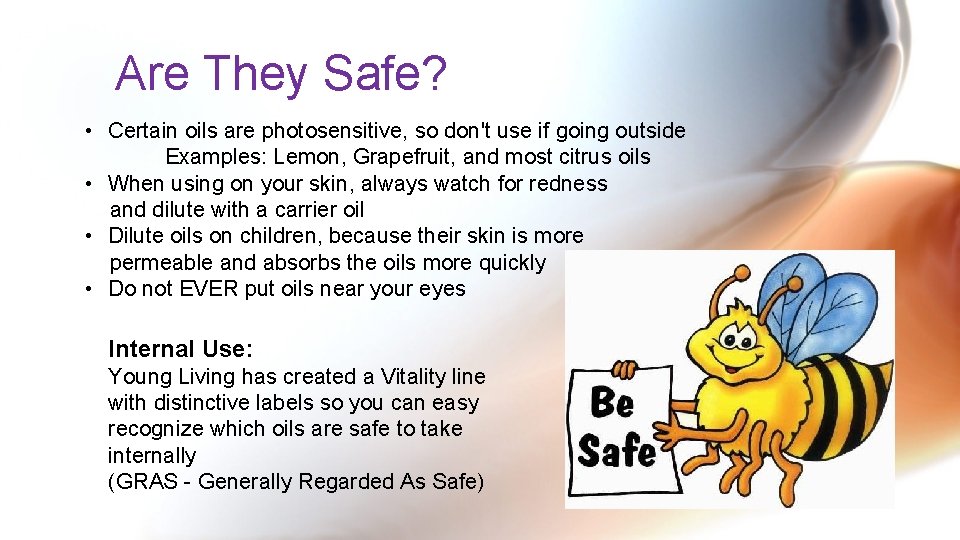 Are They Safe?

• Certain oils are photosensitive, so don't use if going outside
Examples: Lemon, Grapefruit, and most citrus oils
• When using on your skin, always watch for redness and dilute with a carrier oil
• Dilute oils on children, because their skin is more permeable and absorbs the oils more quickly
• Do not EVER put oils near your eyes

Internal Use:
Young Living has created a Vitality line with distinctive labels so you can easy recognize which oils are safe to take internally
(GRAS - Generally Regarded As Safe)

Be Safe